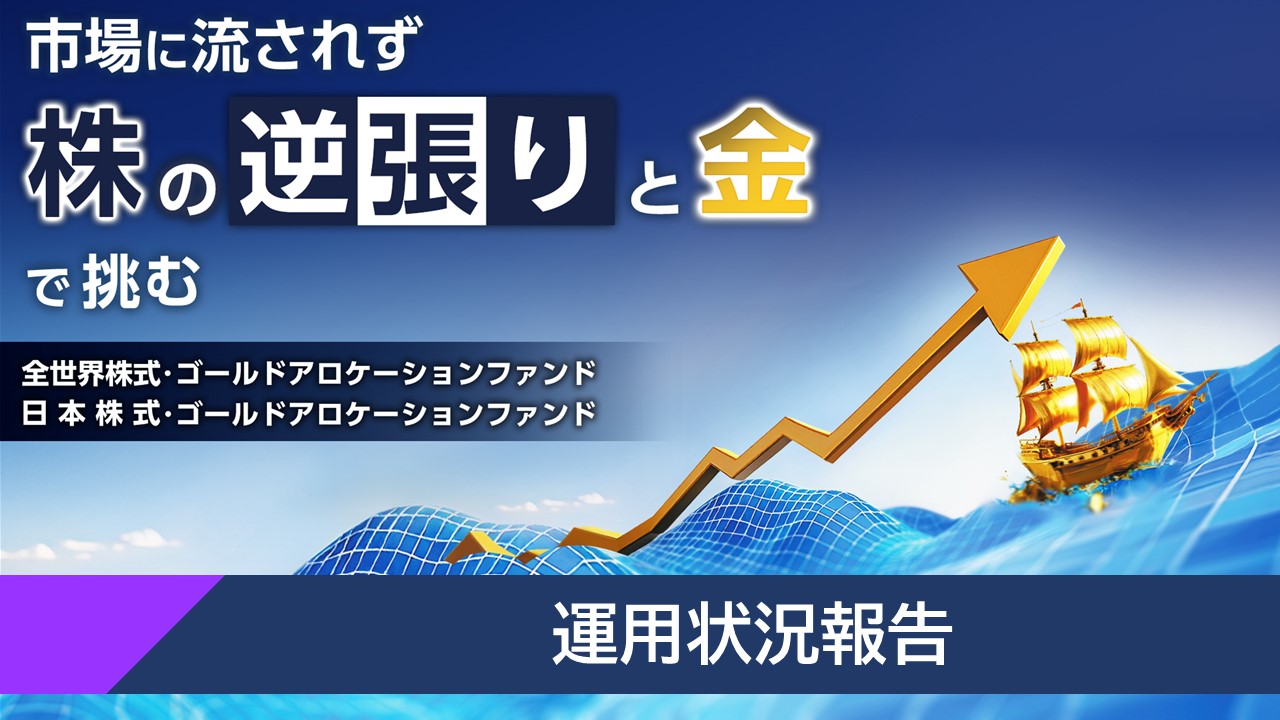 市場に流されず

株の逆張りと金

で挑む

全世界株式・ゴールドアロケーションファンド
日本株式・ゴールドアロケーションファンド

運用状況報告